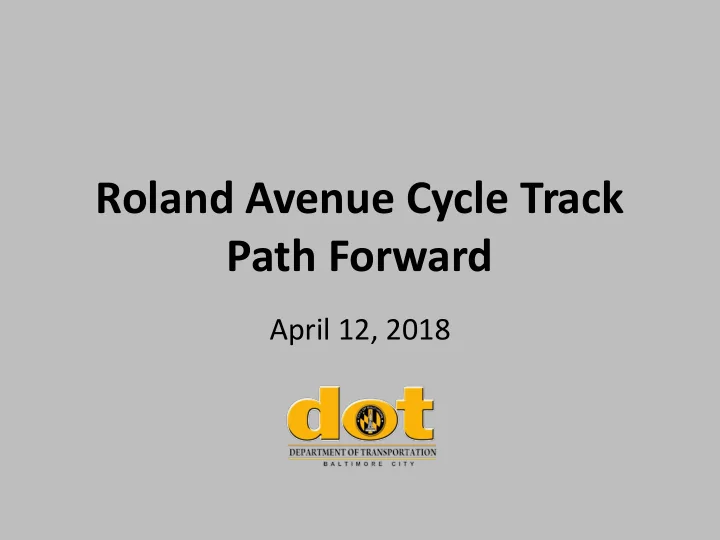 Roland Avenue Cycle Track
Path Forward

April 12, 2018

dot
DEPARTMENT OF TRANSPORTATION
BALTIMORE CITY